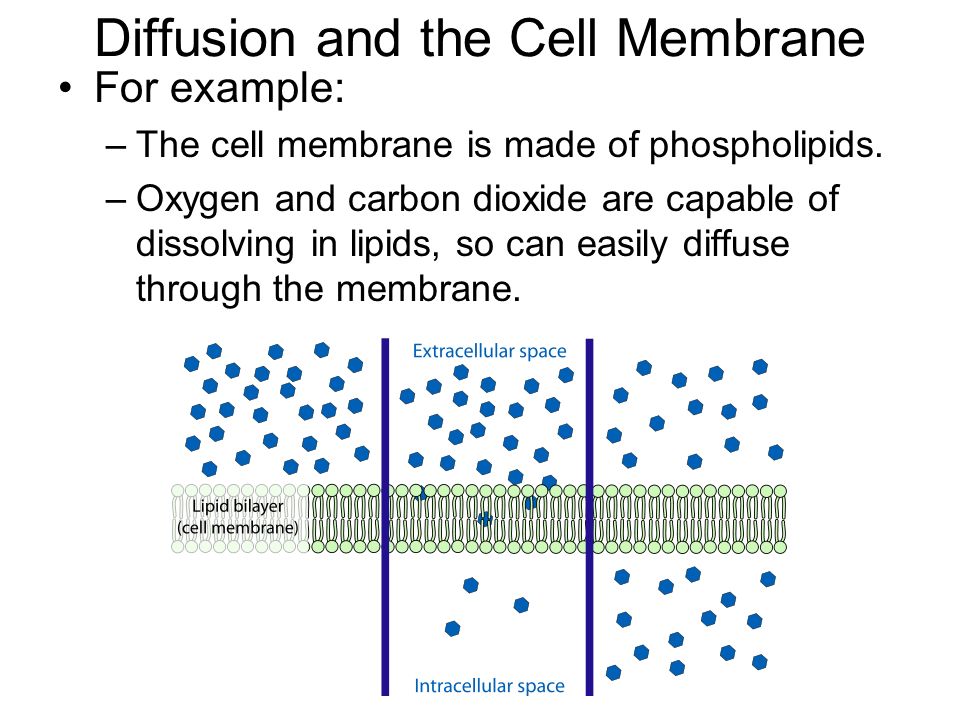 Diffusion and the Cell Membrane

• For example:

– The cell membrane is made of phospholipids.

– Oxygen and carbon dioxide are capable of dissolving in lipids, so can easily diffuse through the membrane.

Extracellular space

Lipid bilayer (cell membrane)

Intracellular space